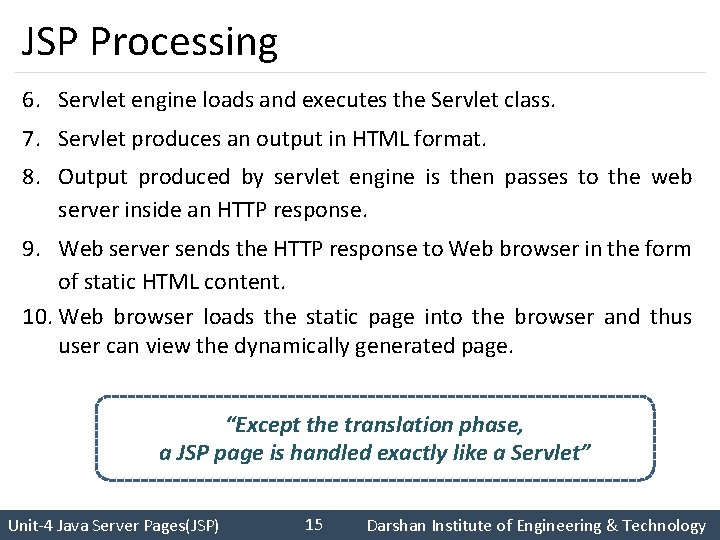 JSP Processing

6. Servlet engine loads and executes the Servlet class.

7. Servlet produces an output in HTML format.

8. Output produced by servlet engine is then passes to the web server inside an HTTP response.

9. Web server sends the HTTP response to Web browser in the form of static HTML content.

10. Web browser loads the static page into the browser and thus user can view the dynamically generated page.

“Except the translation phase, a JSP page is handled exactly like a Servlet”

Unit-4 Java Server Pages(JSP) 15 Darshan Institute of Engineering & Technology